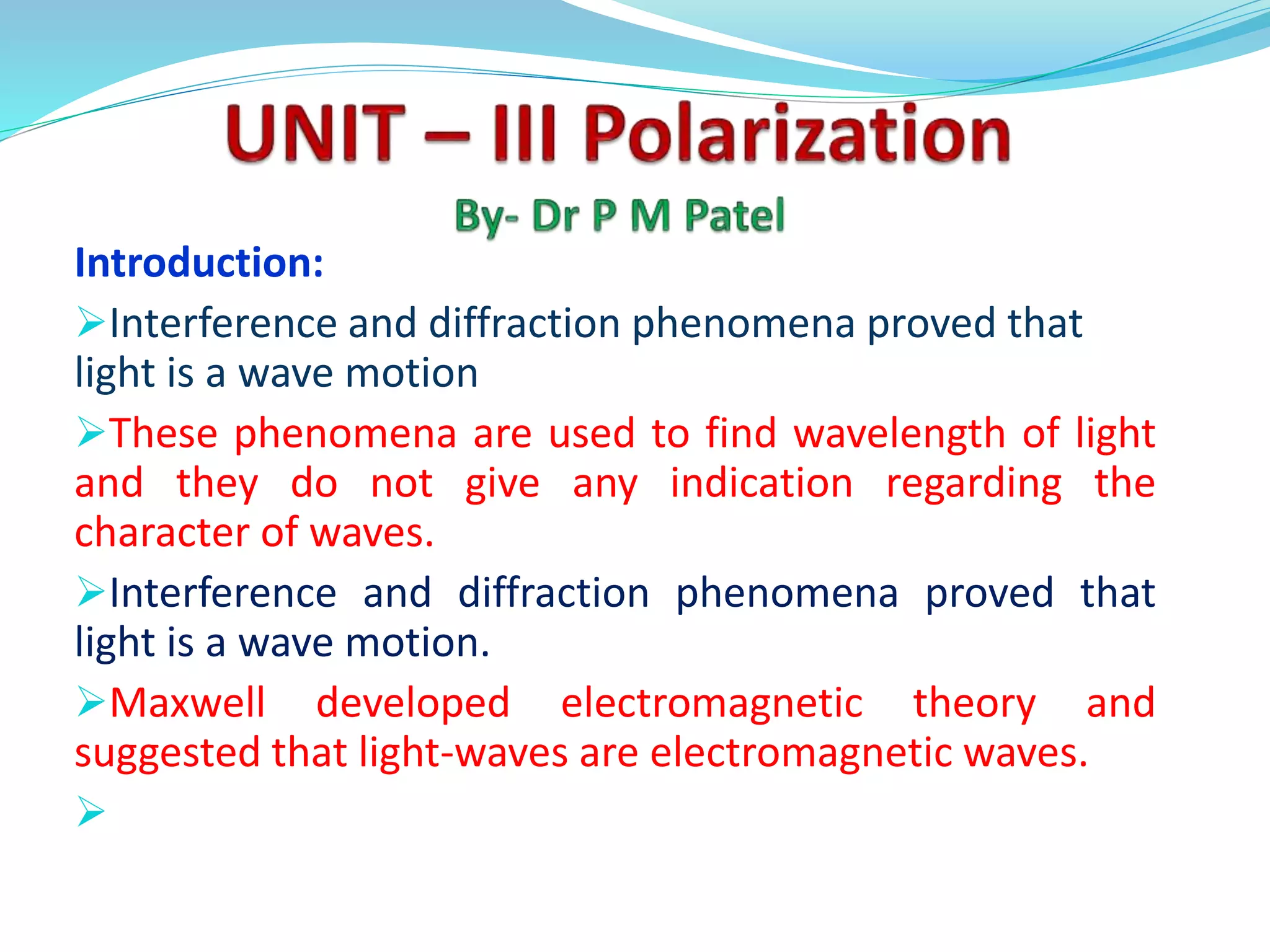 UNIT – III Polarization

By- Dr P M Patel

Introduction:

➢Interference and diffraction phenomena proved that light is a wave motion

➢These phenomena are used to find wavelength of light and they do not give any indication regarding the character of waves.

➢Interference and diffraction phenomena proved that light is a wave motion.

➢Maxwell developed electromagnetic theory and suggested that light-waves are electromagnetic waves.

➢